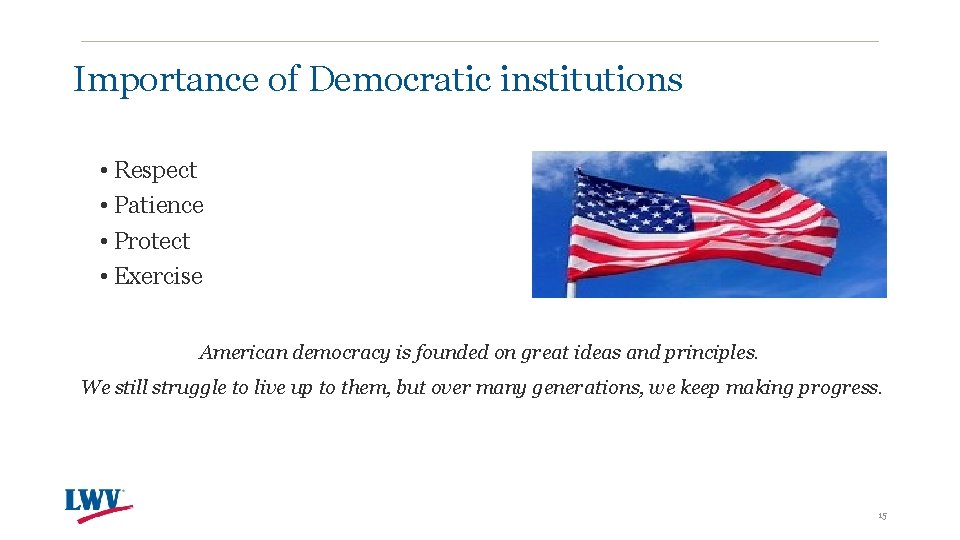 Importance of Democratic institutions

• Respect
• Patience
• Protect
• Exercise

American democracy is founded on great ideas and principles.
We still struggle to live up to them, but over many generations, we keep making progress.

LWV

15